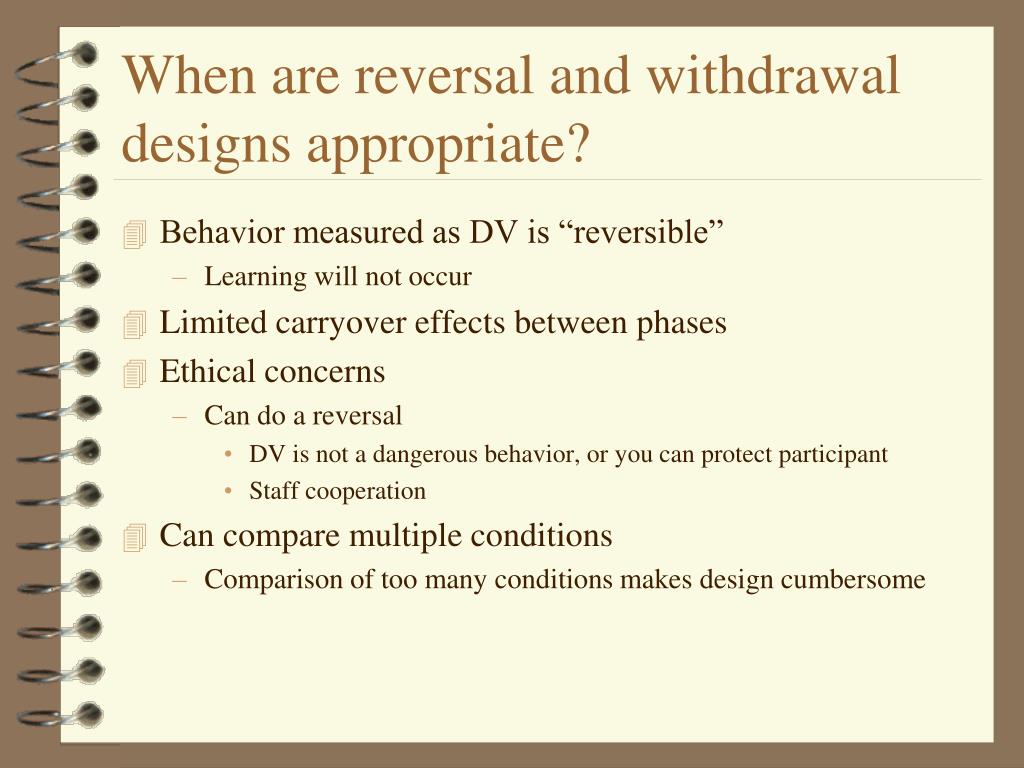 When are reversal and withdrawal designs appropriate?

Behavior measured as DV is “reversible”

– Learning will not occur

Limited carryover effects between phases

Ethical concerns

– Can do a reversal

• DV is not a dangerous behavior, or you can protect participant

• Staff cooperation

Can compare multiple conditions

– Comparison of too many conditions makes design cumbersome